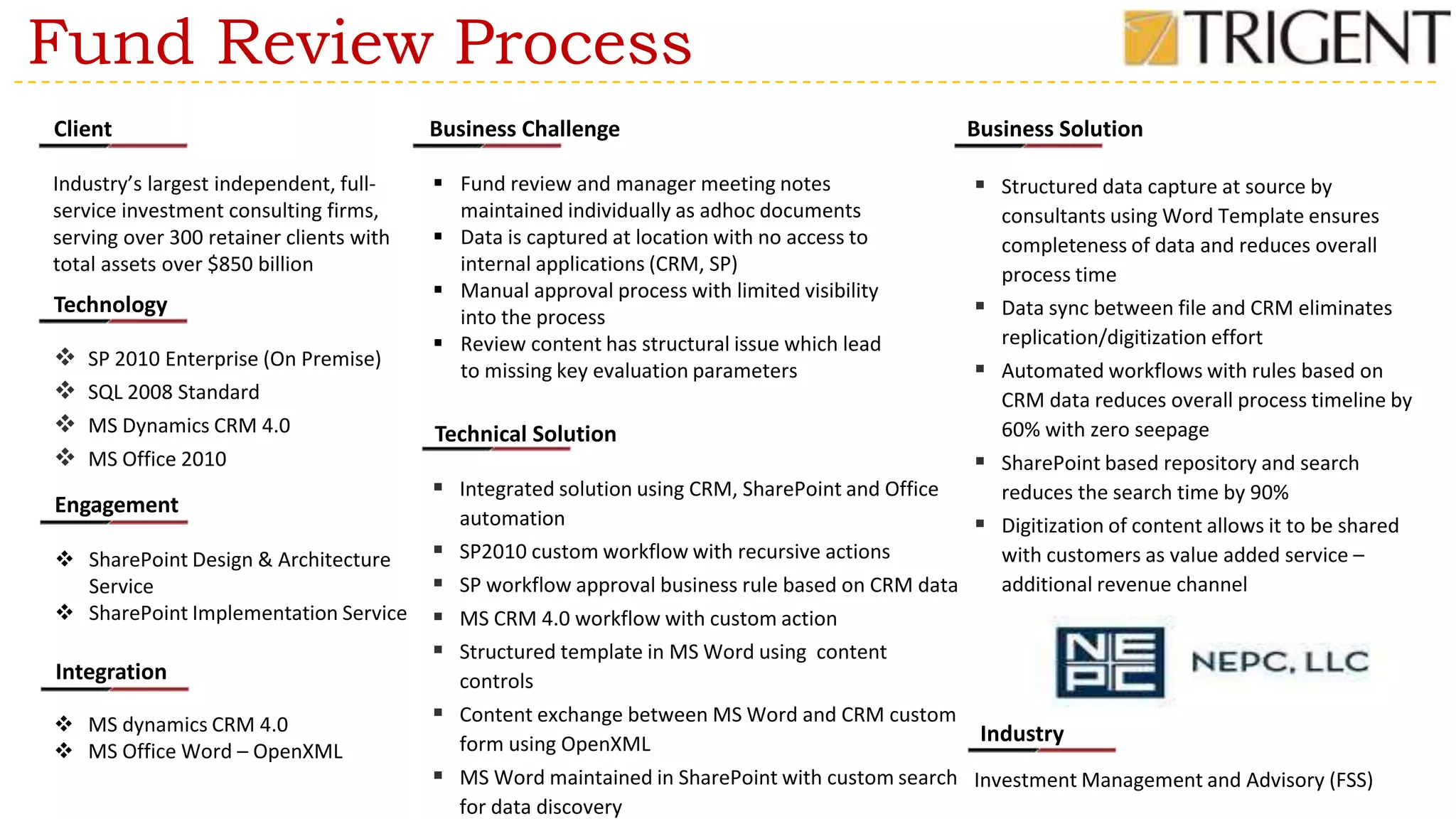 Fund Review Process

TRIGENT

Client

Industry's largest independent, full-service investment consulting firms, serving over 300 retainer clients with total assets over $850 billion

Technology

❖ SP 2010 Enterprise (On Premise)
❖ SQL 2008 Standard
❖ MS Dynamics CRM 4.0
❖ MS Office 2010

Engagement

❖ SharePoint Design & Architecture Service
❖ SharePoint Implementation Service

Integration

❖ MS dynamics CRM 4.0
❖ MS Office Word – OpenXML

Business Challenge

▪ Fund review and manager meeting notes maintained individually as adhoc documents
▪ Data is captured at location with no access to internal applications (CRM, SP)
▪ Manual approval process with limited visibility into the process
▪ Review content has structural issue which lead to missing key evaluation parameters

Technical Solution

▪ Integrated solution using CRM, SharePoint and Office automation
▪ SP2010 custom workflow with recursive actions
▪ SP workflow approval business rule based on CRM data
▪ MS CRM 4.0 workflow with custom action
▪ Structured template in MS Word using content controls
▪ Content exchange between MS Word and CRM custom form using OpenXML
▪ MS Word maintained in SharePoint with custom search for data discovery

Business Solution

▪ Structured data capture at source by consultants using Word Template ensures completeness of data and reduces overall process time
▪ Data sync between file and CRM eliminates replication/digitization effort
▪ Automated workflows with rules based on CRM data reduces overall process timeline by 60% with zero seepage
▪ SharePoint based repository and search reduces the search time by 90%
▪ Digitization of content allows it to be shared with customers as value added service – additional revenue channel

NE PC NEPC, LLC

Industry

Investment Management and Advisory (FSS)